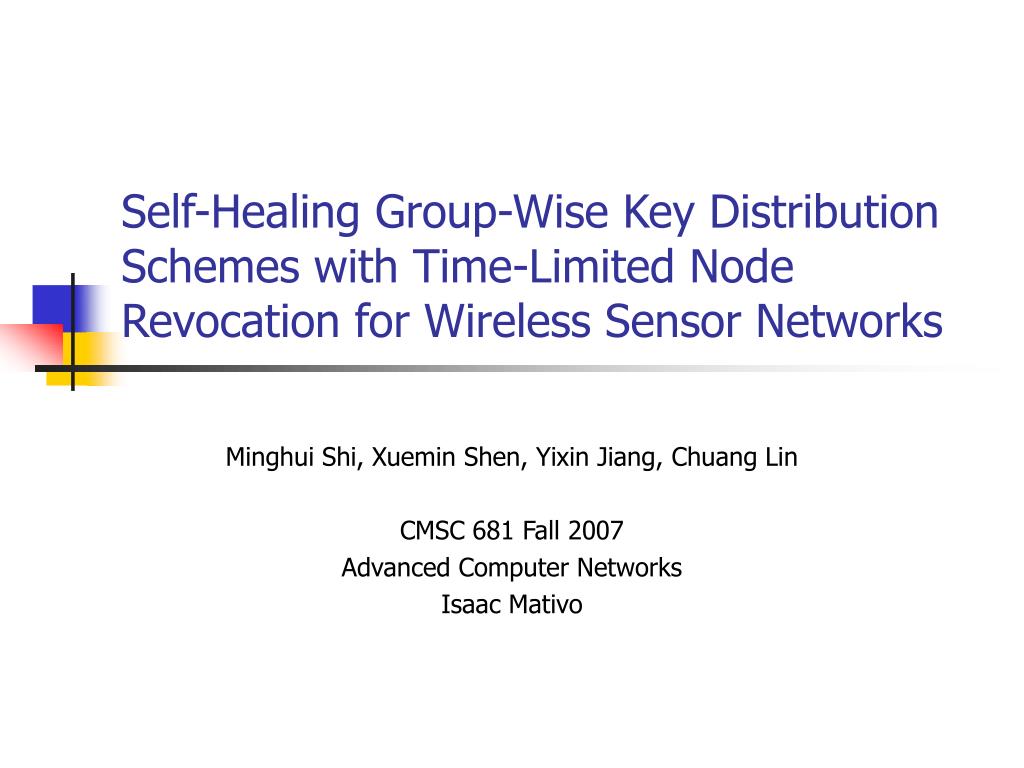 Self-Healing Group-Wise Key Distribution Schemes with Time-Limited Node Revocation for Wireless Sensor Networks

Minghui Shi, Xuemin Shen, Yixin Jiang, Chuang Lin

CMSC 681 Fall 2007
Advanced Computer Networks
Isaac Mativo